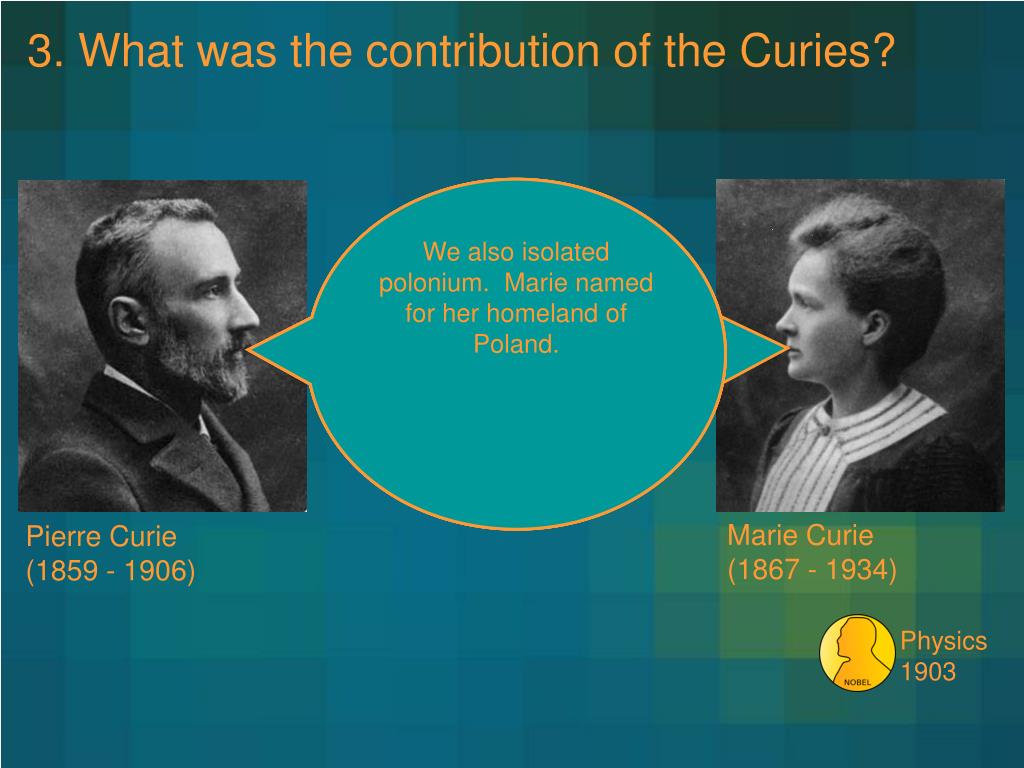 3. What was the contribution of the Curies?

We also isolated polonium. Marie named for her homeland of Poland.

Pierre Curie
(1859 - 1906)

Marie Curie
(1867 - 1934)

NOBEL

Physics
1903